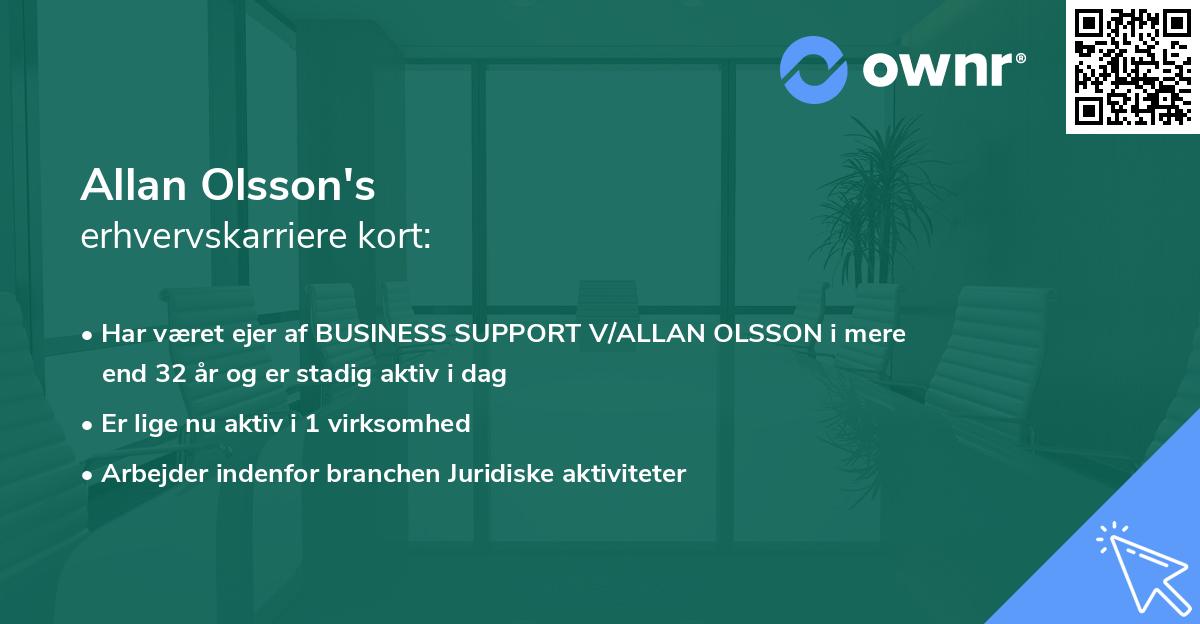 ownr®

Allan Olsson's
erhvervskarriere kort:

• Har været ejer af BUSINESS SUPPORT V/ALLAN OLSSON i mere end 32 år og er stadig aktiv i dag
• Er lige nu aktiv i 1 virksomhed
• Arbejder indenfor branchen Juridiske aktiviteter